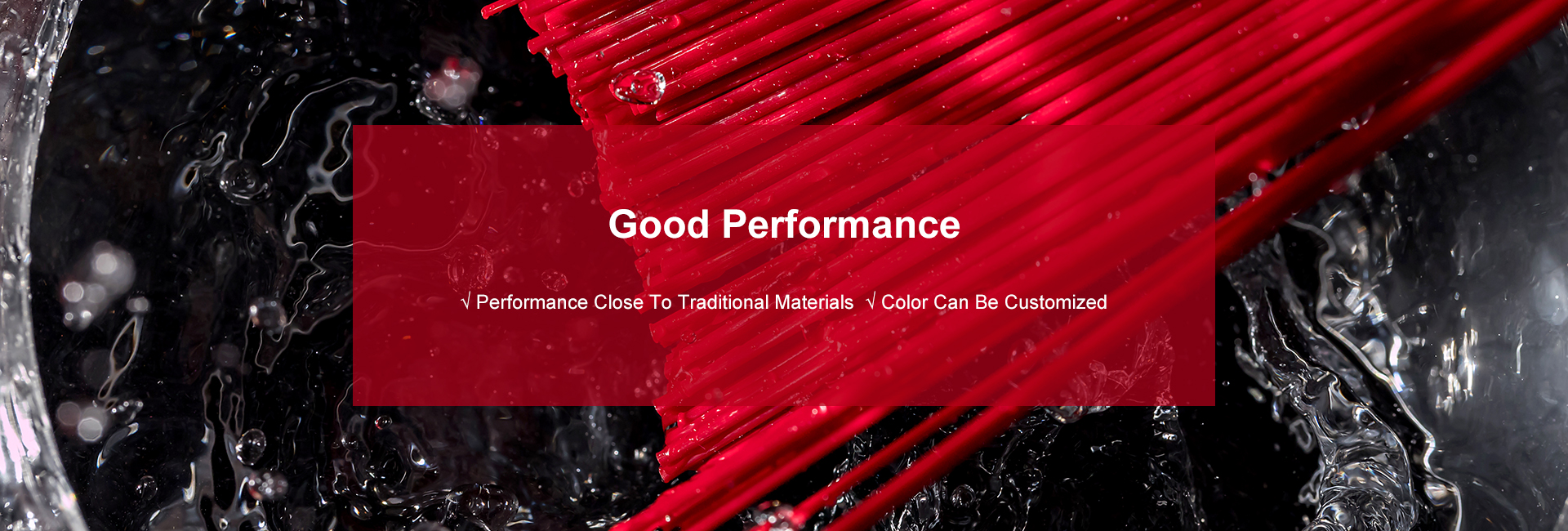 Good Performance

√ Performance Close To Traditional Materials √ Color Can Be Customized